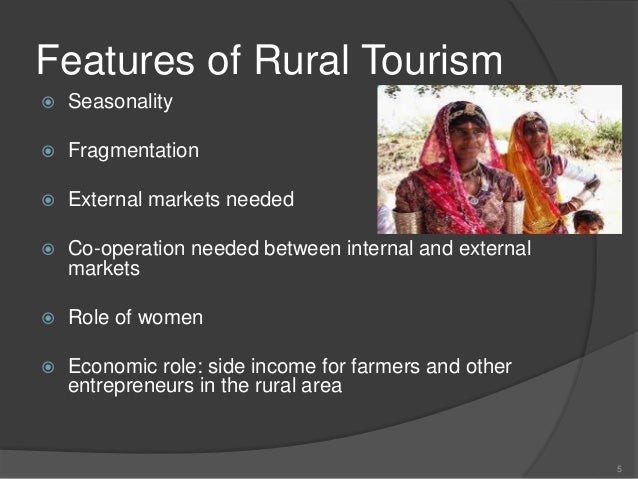 Features of Rural Tourism

Seasonality

Fragmentation

External markets needed

Co-operation needed between internal and external markets

Role of women

Economic role: side income for farmers and other entrepreneurs in the rural area

5